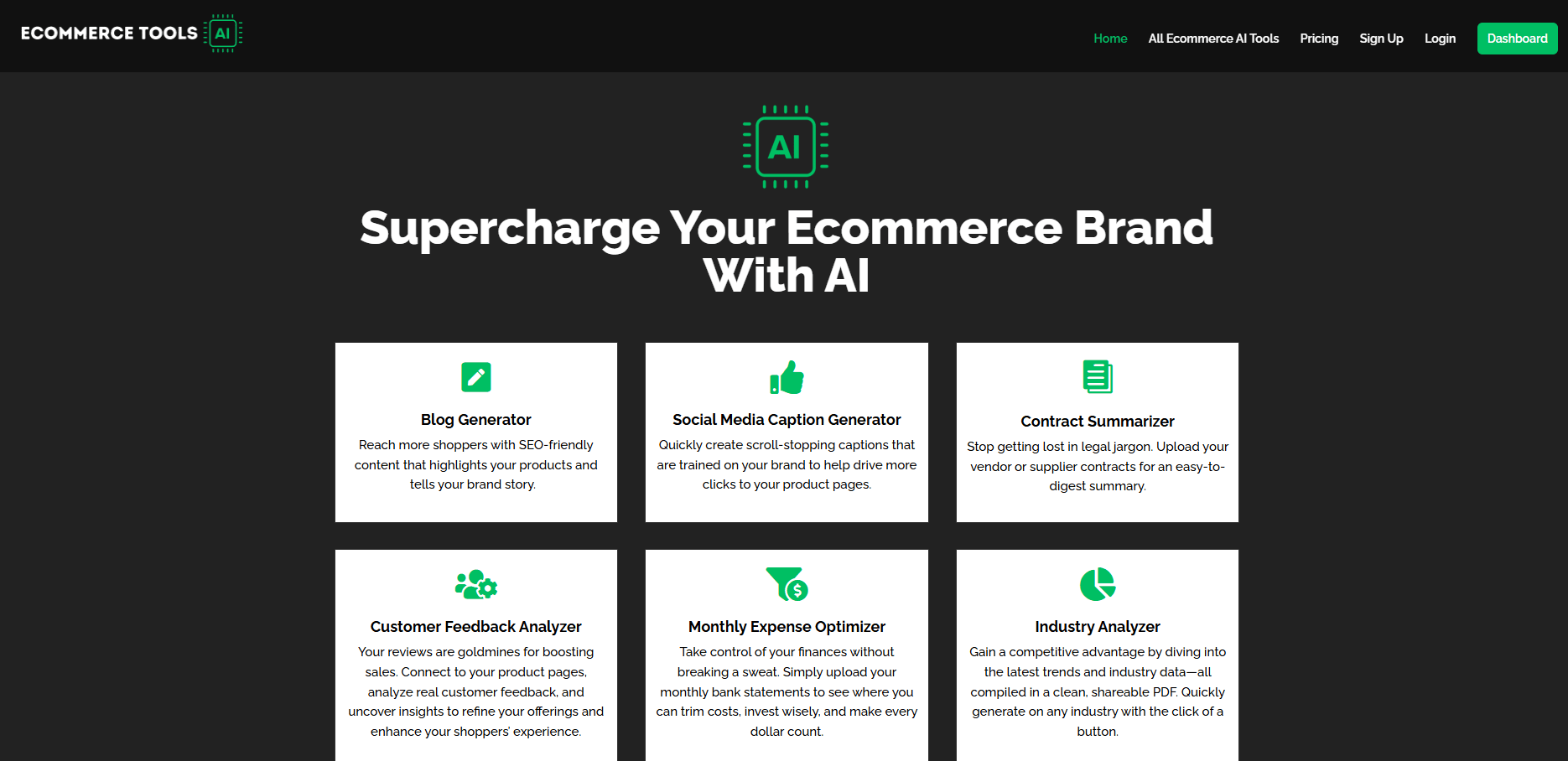 ECOMMERCE TOOLS AI

Home All Ecommerce AI Tools Pricing Sign Up Login Dashboard

AI

Supercharge Your Ecommerce Brand With AI

Blog Generator

Reach more shoppers with SEO-friendly content that highlights your products and tells your brand story.

Social Media Caption Generator

Quickly create scroll-stopping captions that are trained on your brand to help drive more clicks to your product pages.

Contract Summarizer

Stop getting lost in legal jargon. Upload your vendor or supplier contracts for an easy-to-digest summary.

Customer Feedback Analyzer

Your reviews are goldmines for boosting sales. Connect to your product pages, analyze real customer feedback, and uncover insights to refine your offerings and enhance your shoppers' experience.

Monthly Expense Optimizer

Take control of your finances without breaking a sweat. Simply upload your monthly bank statements to see where you can trim costs, invest wisely, and make every dollar count.

Industry Analyzer

Gain a competitive advantage by diving into the latest trends and industry data—all compiled in a clean, shareable PDF. Quickly generate on any industry with the click of a button.